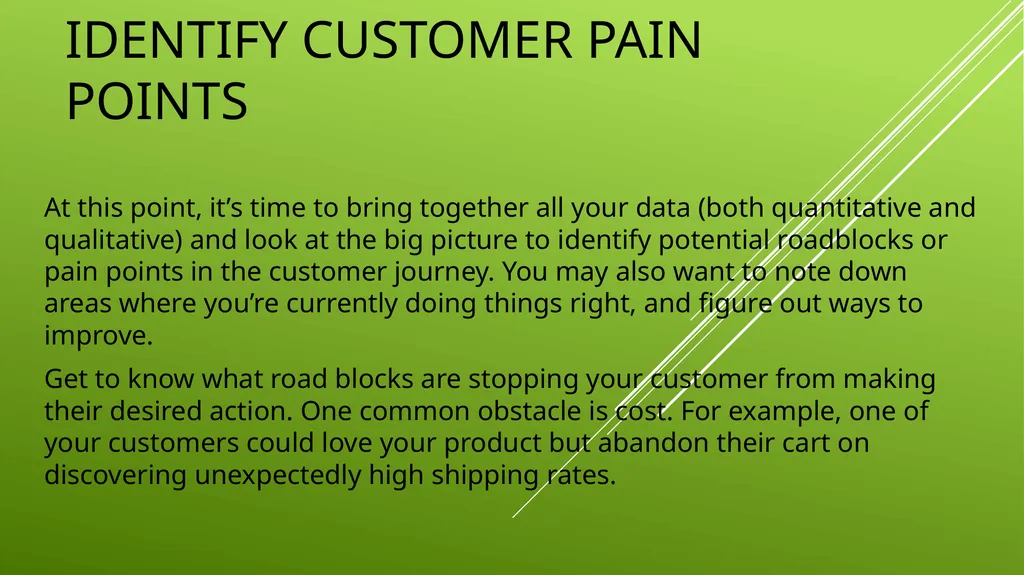 IDENTIFY CUSTOMER PAIN POINTS

At this point, it’s time to bring together all your data (both quantitative and qualitative) and look at the big picture to identify potential roadblocks or pain points in the customer journey. You may also want to note down areas where you’re currently doing things right, and figure out ways to improve.

Get to know what road blocks are stopping your customer from making their desired action. One common obstacle is cost. For example, one of your customers could love your product but abandon their cart on discovering unexpectedly high shipping rates.